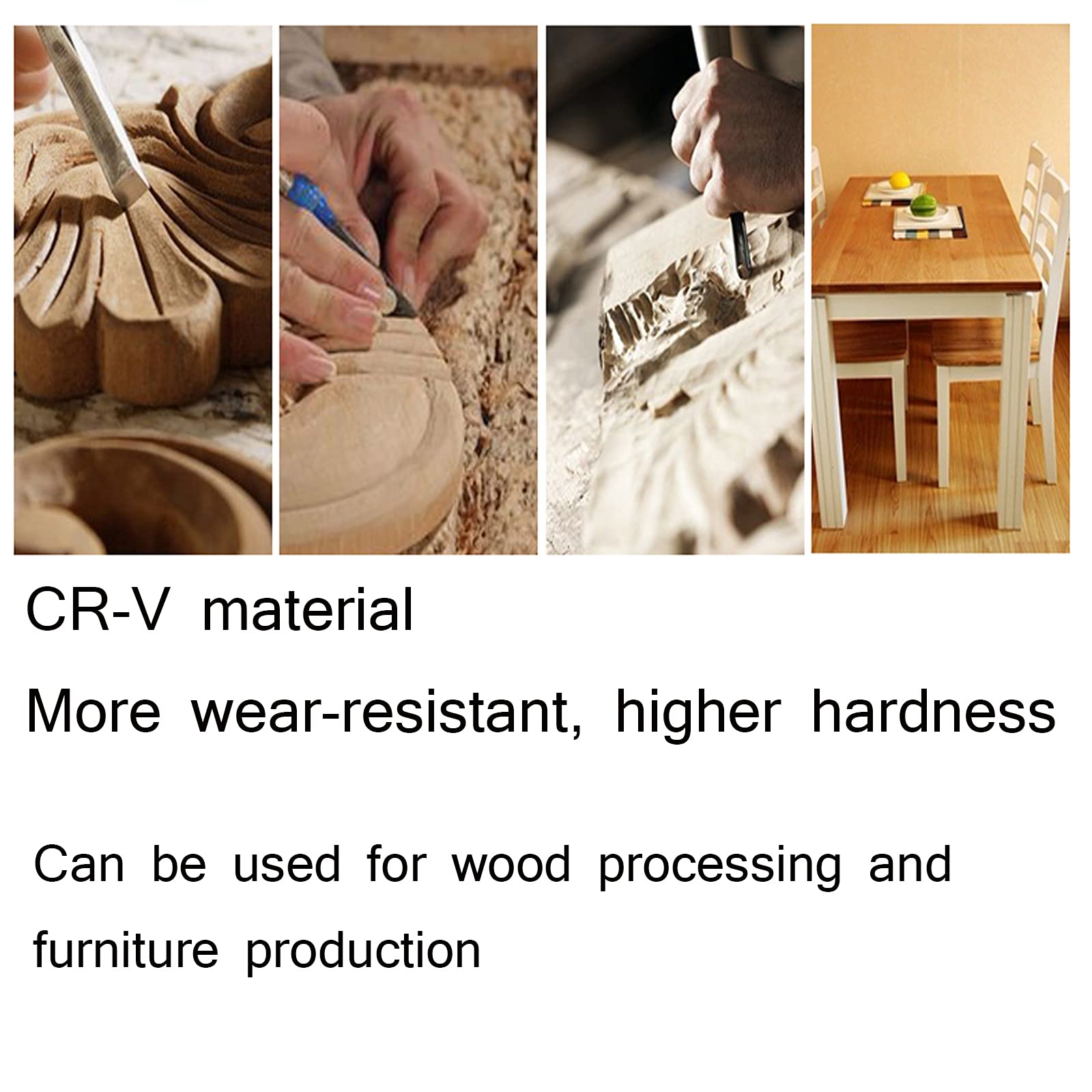 CR-V material

More wear-resistant, higher hardness

Can be used for wood processing and furniture production